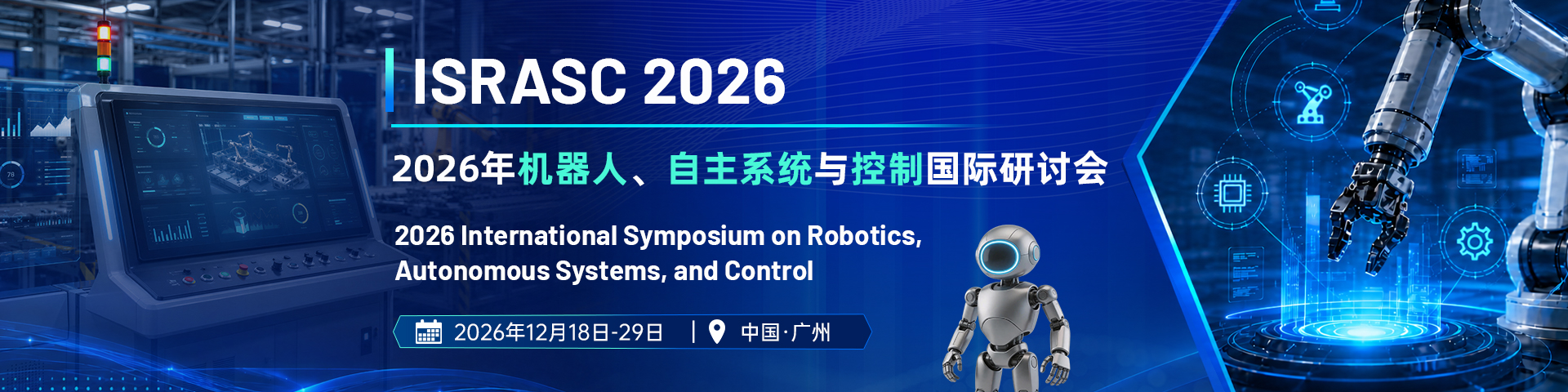 ISRASC 2026

2026年机器人、自主系统与控制国际研讨会

2026 International Symposium on Robotics, Autonomous Systems, and Control

2026年12月18日-29日 | 中国·广州